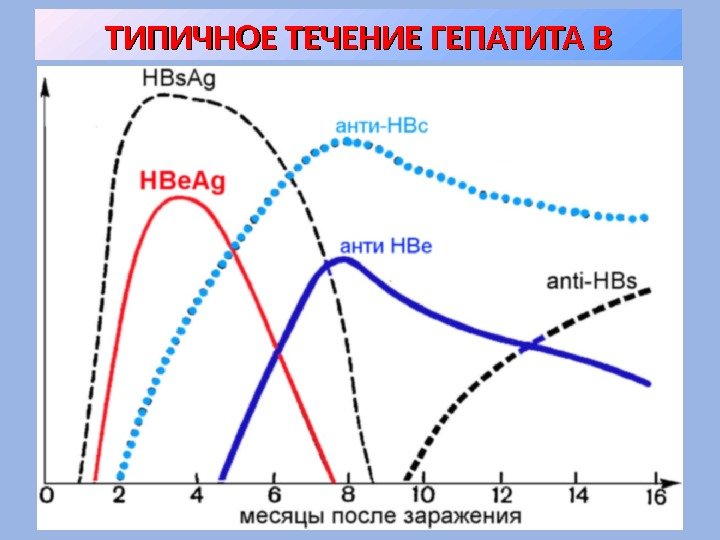 ТИПИЧНОЕ ТЕЧЕНИЕ ГЕПАТИТА В

HBsAg

анти-HBc

HBeAg

анти HBe

anti-HBs

0 2 4 6 8 10 12 14 16

месяцы после заражения